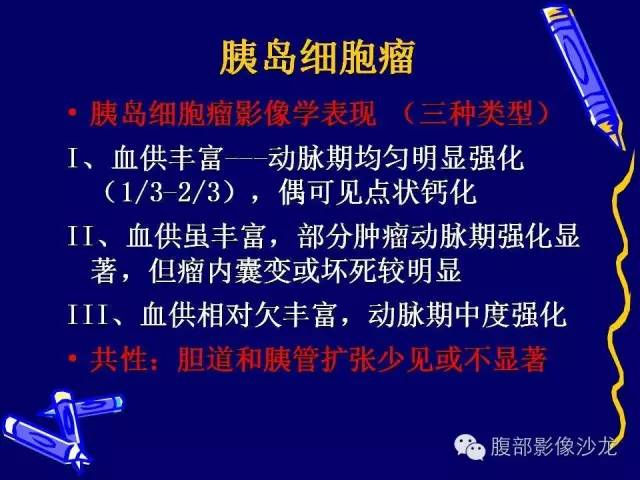 胰岛细胞瘤

• 胰岛细胞瘤影像学表现 （三种类型）

I、血供丰富---动脉期均匀明显强化（1/3-2/3），偶可见点状钙化

II、血供虽丰富，部分肿瘤动脉期强化显著，但瘤内囊变或坏死较明显

III、血供相对欠丰富，动脉期中度强化

• 共性：胆道和胰管扩张少见或不显著

腹部影像沙龙